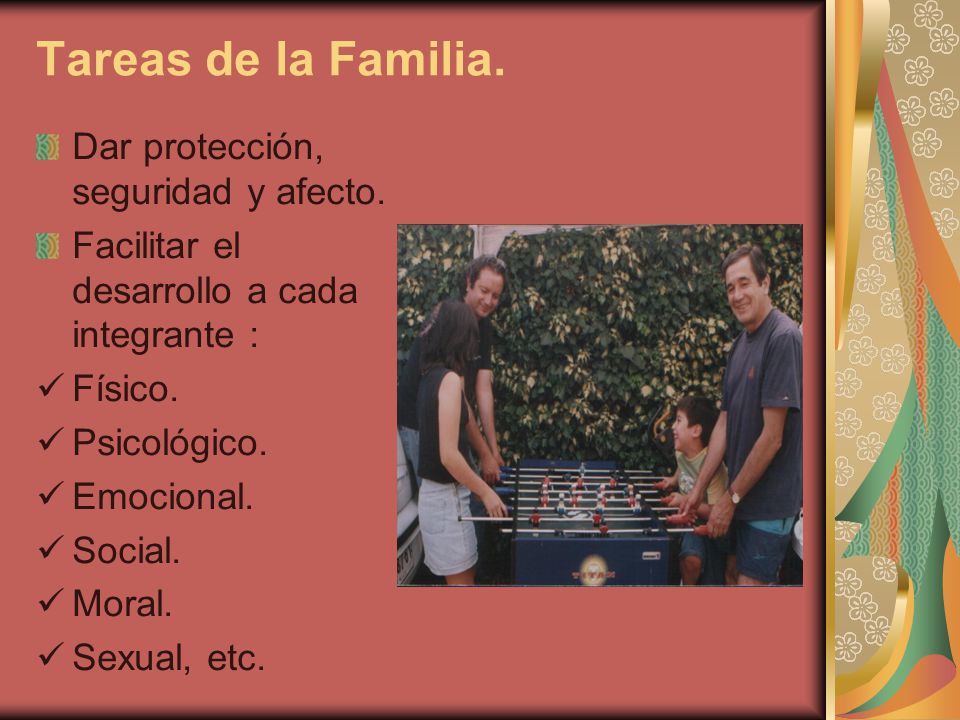 Tareas de la Familia.

Dar protección, seguridad y afecto.

Facilitar el desarrollo a cada integrante :

✓ Físico.
✓ Psicológico.
✓ Emocional.
✓ Social.
✓ Moral.
✓ Sexual, etc.